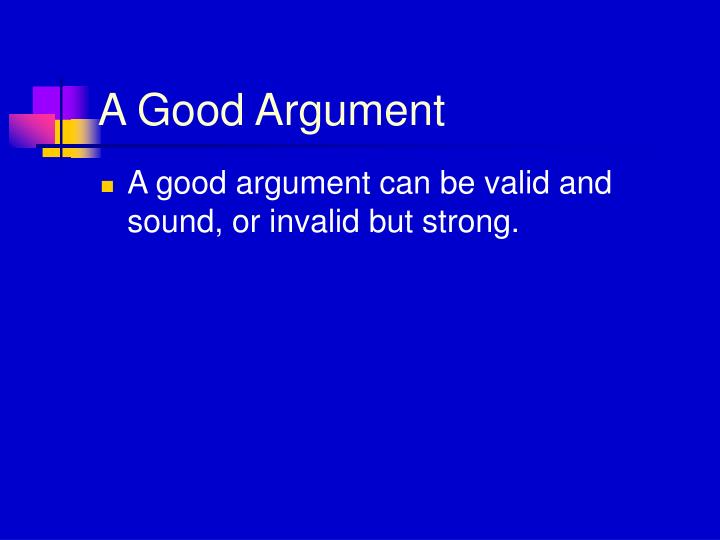 A Good Argument

A good argument can be valid and sound, or invalid but strong.